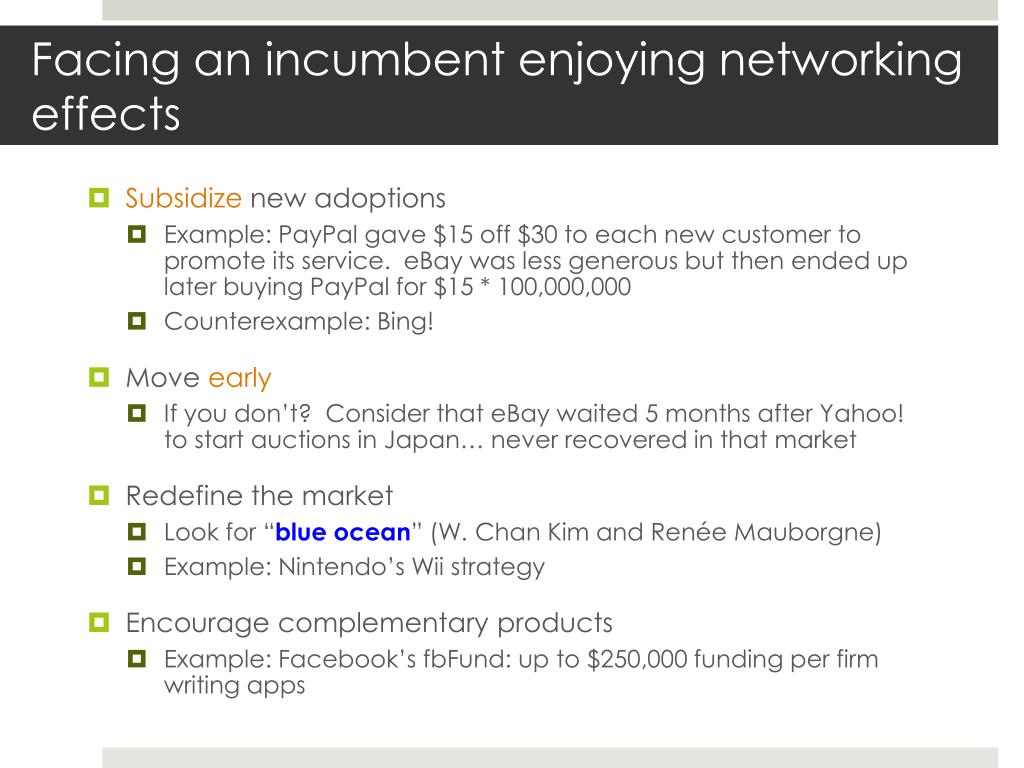 Facing an incumbent enjoying networking effects

Subsidize new adoptions

Example: PayPal gave \$15 off \$30 to each new customer to promote its service. eBay was less generous but then ended up later buying PayPal for \$15 * 100,000,000

Counterexample: Bing!

Move early

If you don't? Consider that eBay waited 5 months after Yahoo! to start auctions in Japan… never recovered in that market

Redefine the market

Look for "blue ocean" (W. Chan Kim and Renée Mauborgne)

Example: Nintendo's Wii strategy

Encourage complementary products

Example: Facebook's fbFund: up to \$250,000 funding per firm writing apps